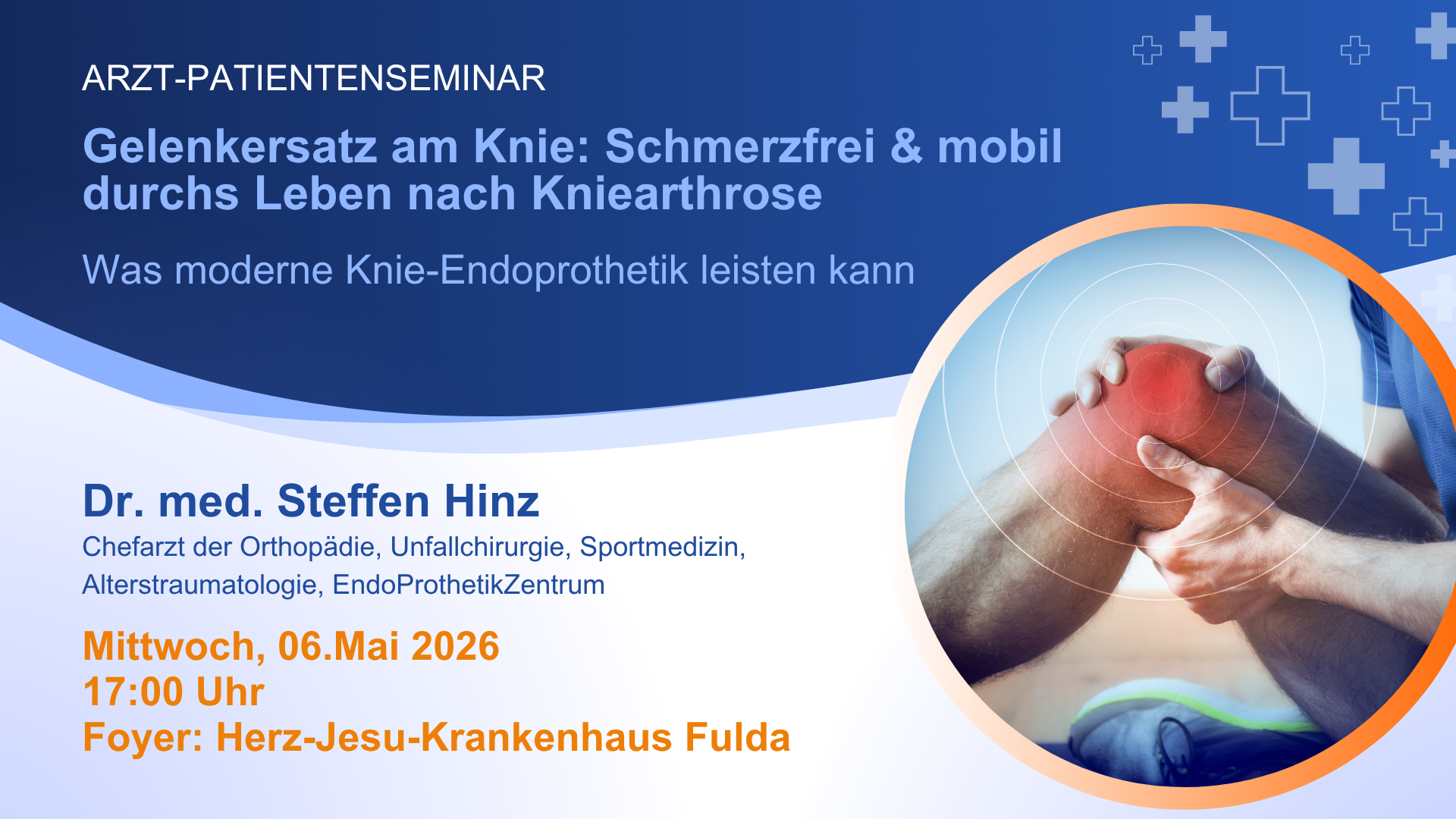 ARZT-PATIENTENSEMINAR

Gelenkersatz am Knie: Schmerzfrei & mobil durchs Leben nach Kniearthrose

Was moderne Knie-Endoprothetik leisten kann

Dr. med. Steffen Hinz

Chefarzt der Orthopädie, Unfallchirurgie, Sportmedizin, Alterstraumatologie, EndoProthetikZentrum

Mittwoch, 06.Mai 2026
17:00 Uhr
Foyer: Herz-Jesu-Krankenhaus Fulda